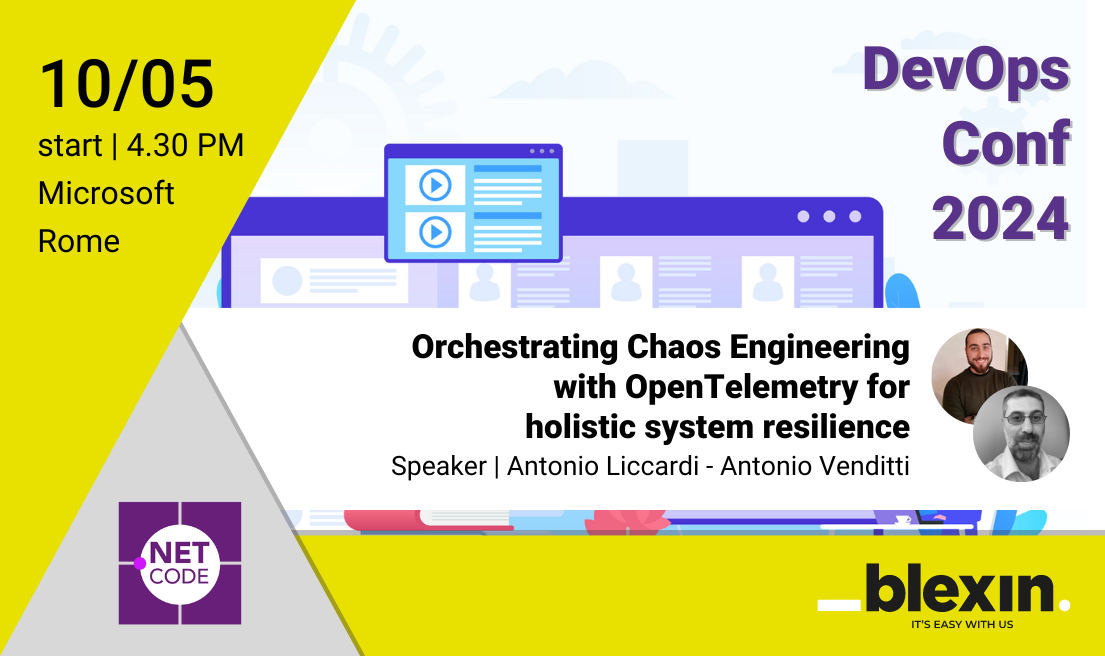 10/05
start | 4.30 PM
Microsoft
Rome

DevOps
Conf
2024

Orchestrating Chaos Engineering with OpenTelemetry for holistic system resilience
Speaker | Antonio Liccardi - Antonio Venditti

.NET CODE

blexin.
IT'S EASY WITH US